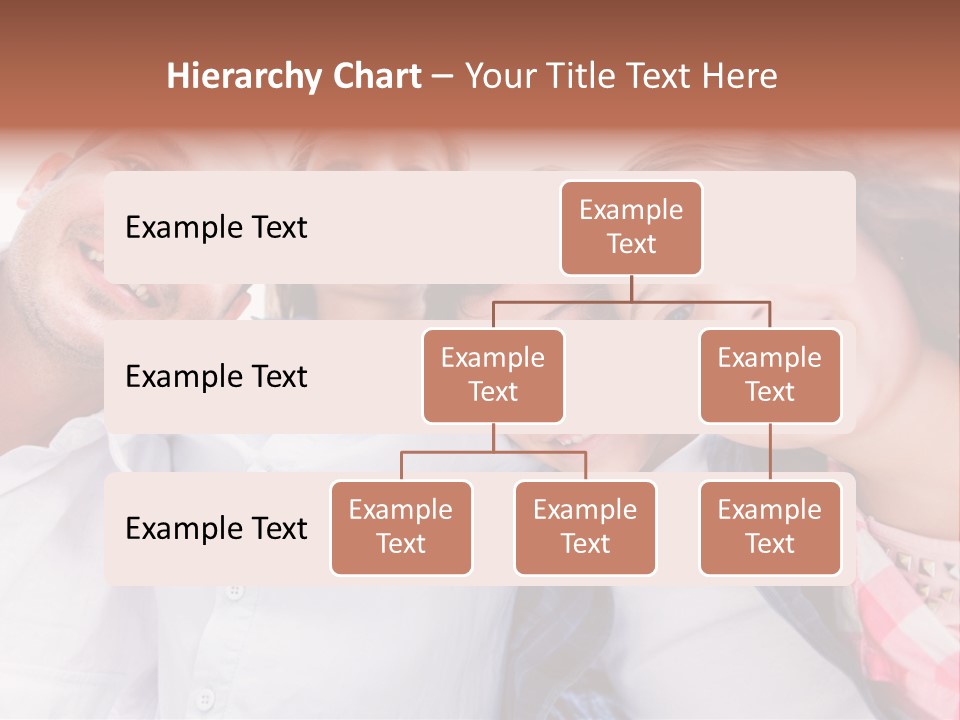 Hierarchy Chart – Your Title Text Here

Example Text

Example Text

Example Text

Example Text

Example Text

Example Text

Example Text

Example Text

Example Text